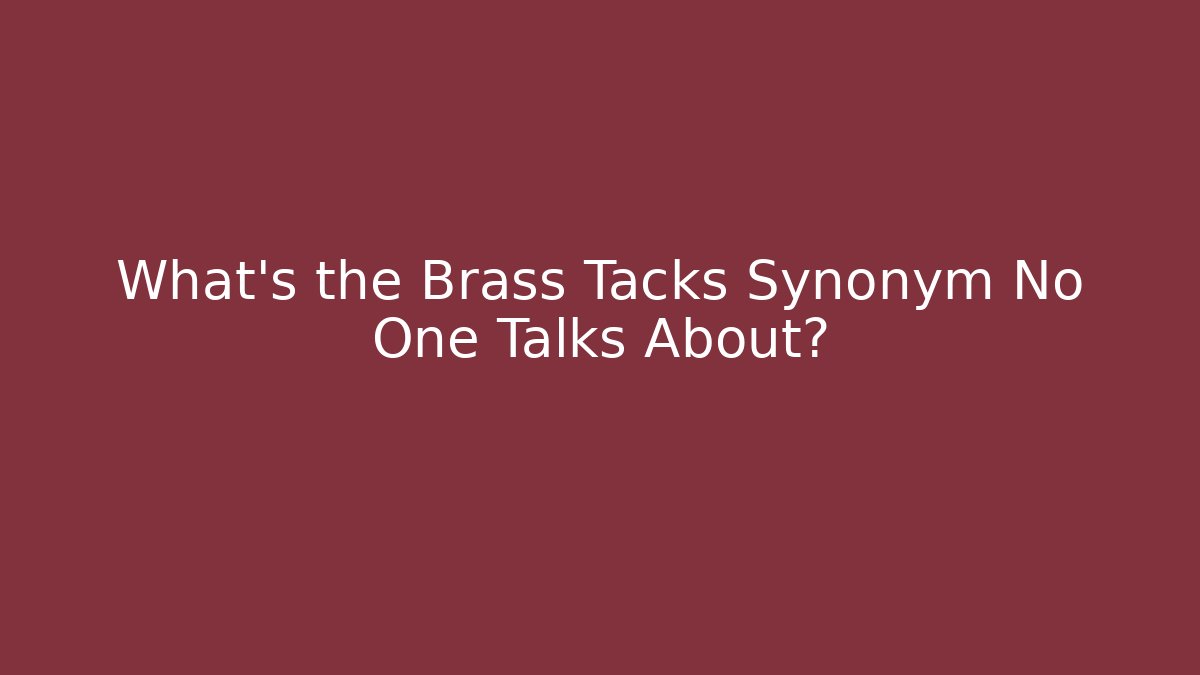 What's the Brass Tacks Synonym No One Talks About?